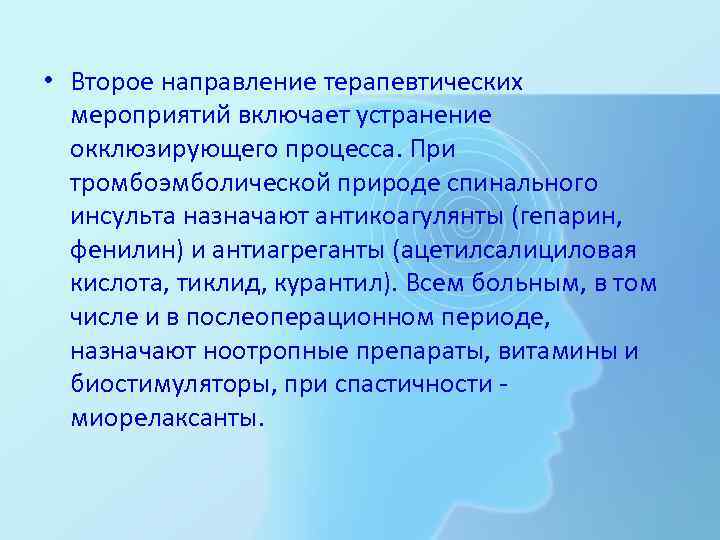 • Второе направление терапевтических мероприятий включает устранение окклюзирующего процесса. При тромбоэмболической природе спинального инсульта назначают антикоагулянты (гепарин, фенилин) и антиагреганты (ацетилсалициловая кислота, тиклид, курантил). Всем больным, в том числе и в послеоперационном периоде, назначают ноотропные препараты, витамины и биостимуляторы, при спастичности - миорелаксанты.